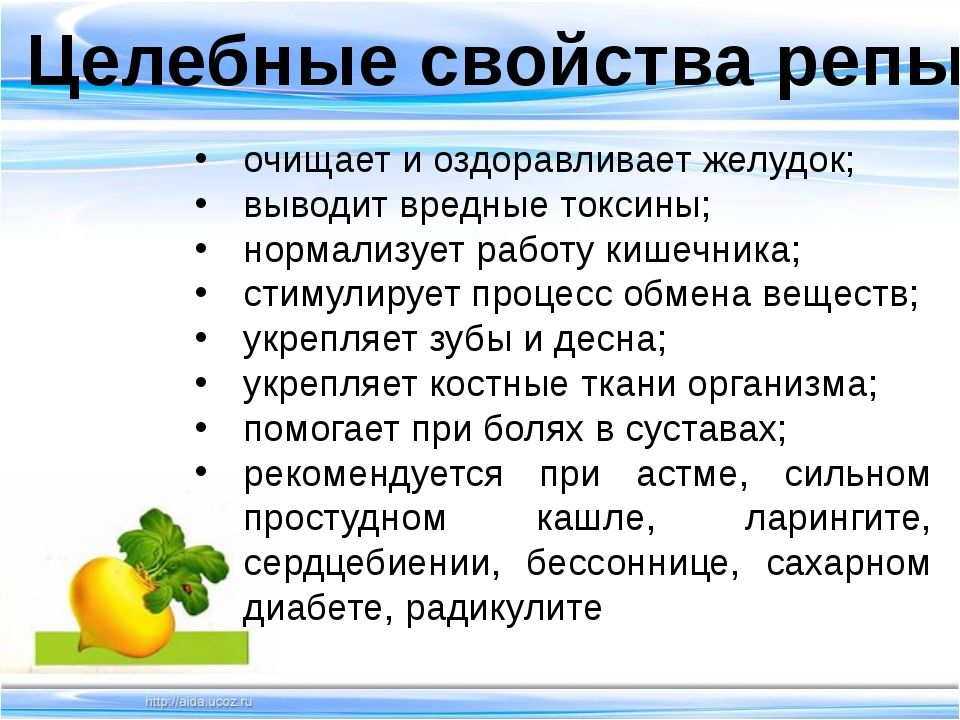 Целебные свойства репы

• очищает и оздоравливает желудок;
• выводит вредные токсины;
• нормализует работу кишечника;
• стимулирует процесс обмена веществ;
• укрепляет зубы и десна;
• укрепляет костные ткани организма;
• помогает при болях в суставах;
• рекомендуется при астме, сильном простудном кашле, ларингите, сердцебиении, бессоннице, сахарном диабете, радикулите

http://aida.ucoz.ru